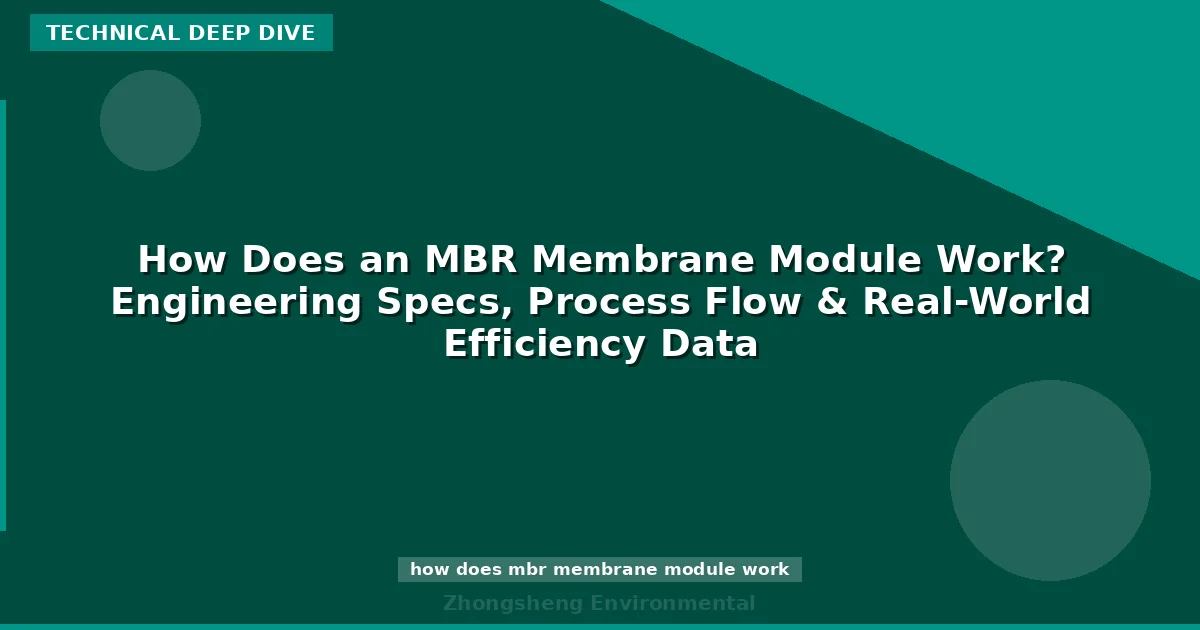 TECHNICAL DEEP DIVE

How Does an MBR Membrane Module Work? Engineering Specs, Process Flow & Real-World Efficiency Data

how does mbr membrane module work

Zhongsheng Environmental